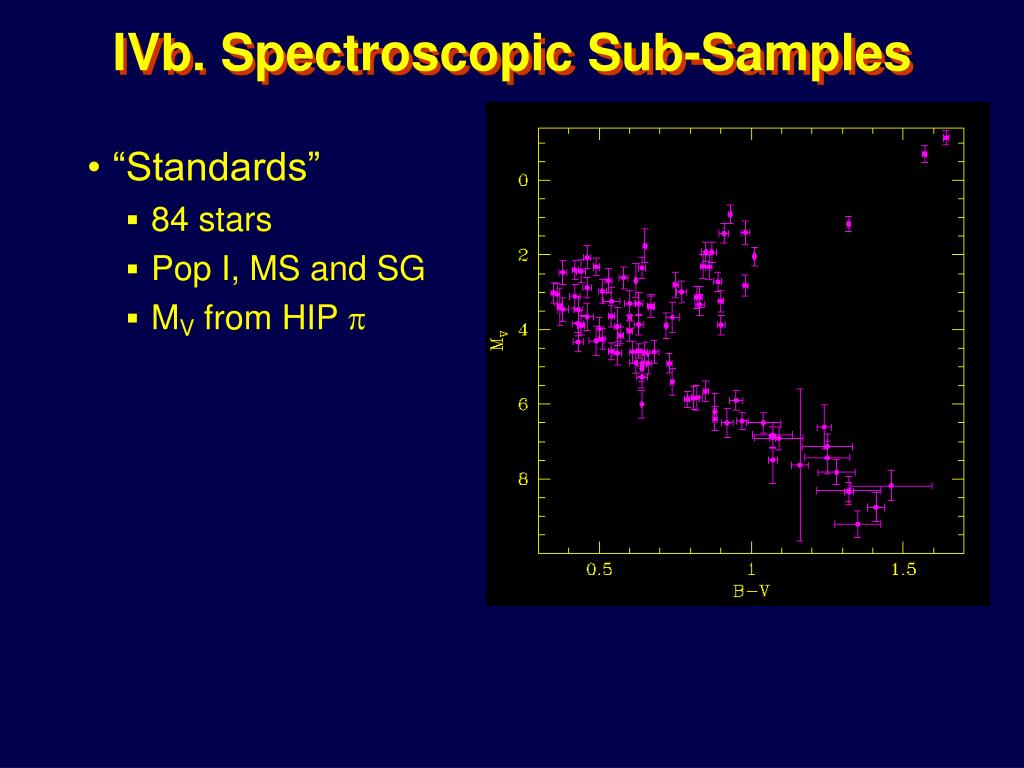 IVb. Spectroscopic Sub-Samples

• “Standards”
▪ 84 stars
▪ Pop I, MS and SG
▪ $M_V$ from HIP $\pi$

0
2
4
6
8
$M_V$
0.5
1
1.5
B−V